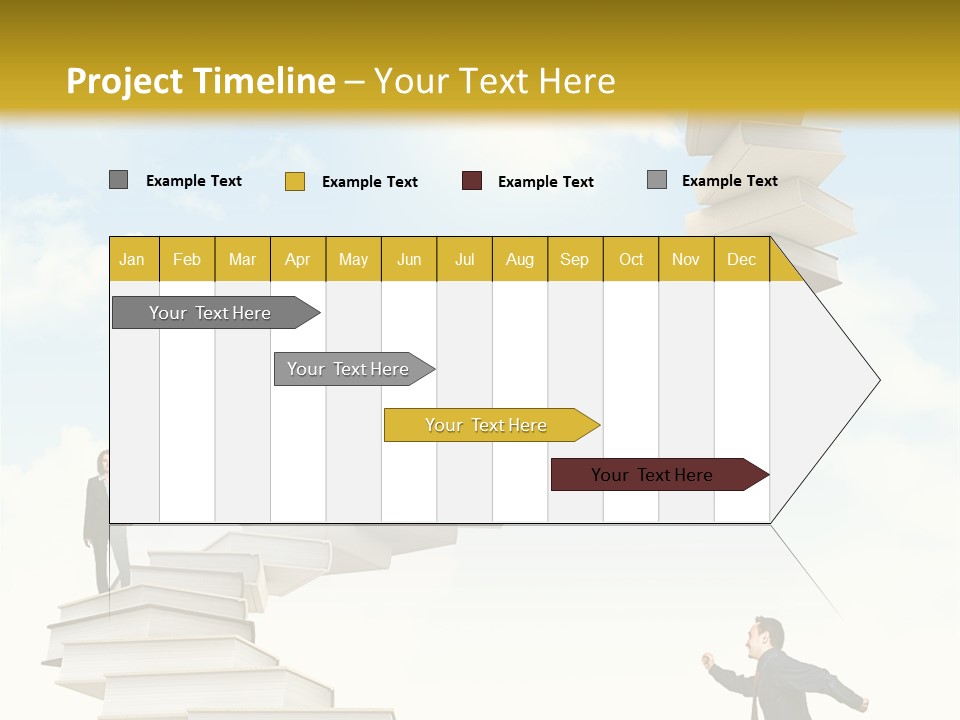 Project Timeline – Your Text Here

Example Text
Example Text
Example Text
Example Text

| Jan | Feb | Mar | Apr | May | Jun | Jul | Aug | Sep | Oct | Nov | Dec |
|---|---|---|---|---|---|---|---|---|---|---|---|

Your Text Here

Your Text Here

Your Text Here

Your Text Here